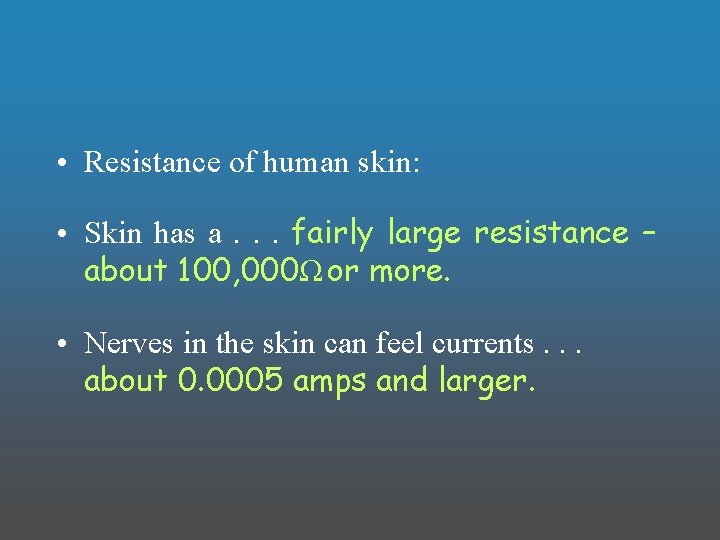 • Resistance of human skin:

• Skin has a . . . fairly large resistance – about 100,000$\Omega$ or more.

• Nerves in the skin can feel currents . . . about 0.0005 amps and larger.